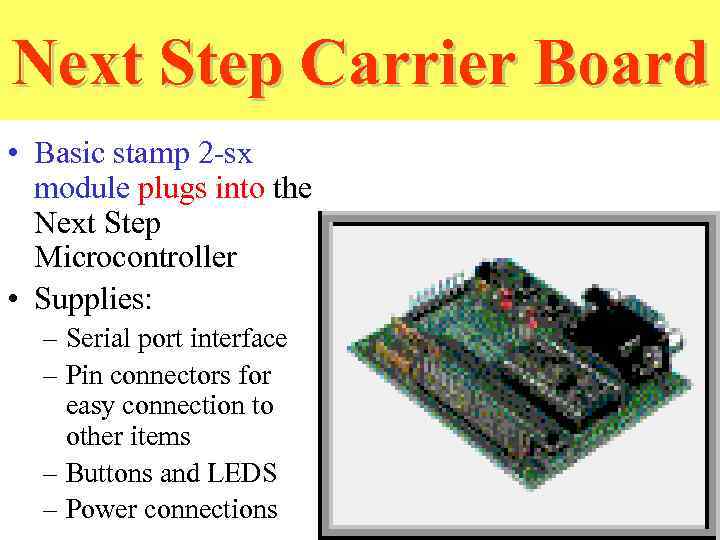 Next Step Carrier Board

• Basic stamp 2-sx module plugs into the Next Step Microcontroller
• Supplies:
 – Serial port interface
 – Pin connectors for easy connection to other items
 – Buttons and LEDS
 – Power connections